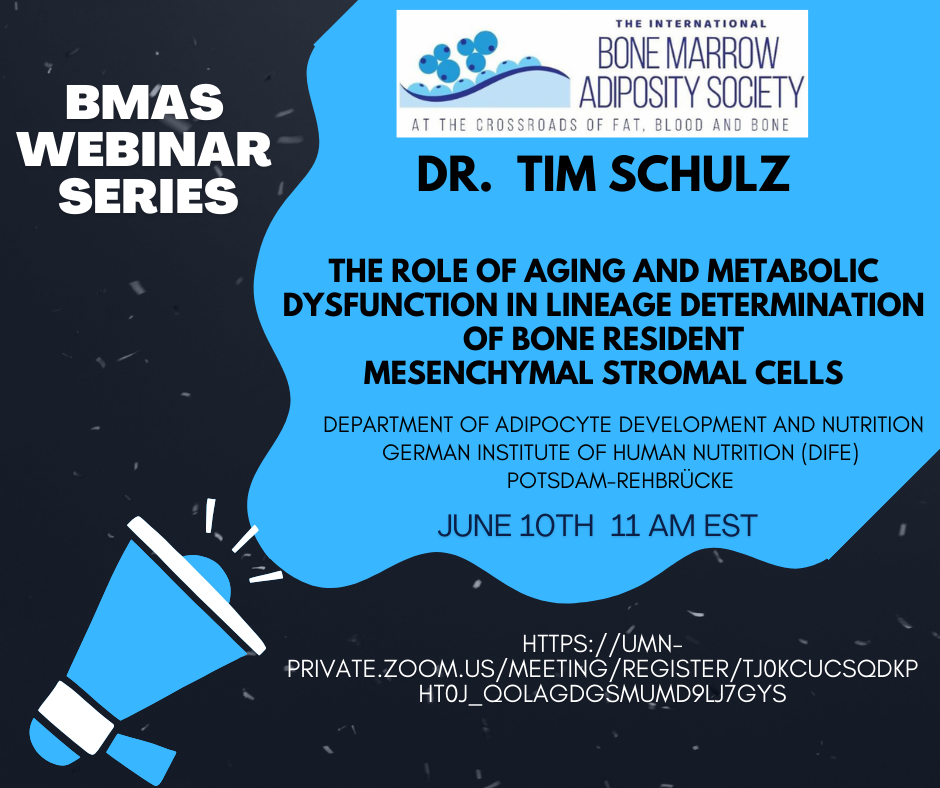 BMAS WEBINAR SERIES

THE INTERNATIONAL
BONE MARROW ADIPOSITY SOCIETY
AT THE CROSSROADS OF FAT, BLOOD AND BONE

DR. TIM SCHULZ

THE ROLE OF AGING AND METABOLIC DYSFUNCTION IN LINEAGE DETERMINATION OF BONE RESIDENT MESENCHYMAL STROMAL CELLS

DEPARTMENT OF ADIPOCYTE DEVELOPMENT AND NUTRITION
GERMAN INSTITUTE OF HUMAN NUTRITION (DIFE)
POTSDAM-REHBRÜCKE

JUNE 10TH 11 AM EST

HTTPS://UMN-PRIVATE.ZOOM.US/MEETING/REGISTER/TJ0KCUCSQDKPHT0J_QOLAGDGSMUMD9LJ7GYS